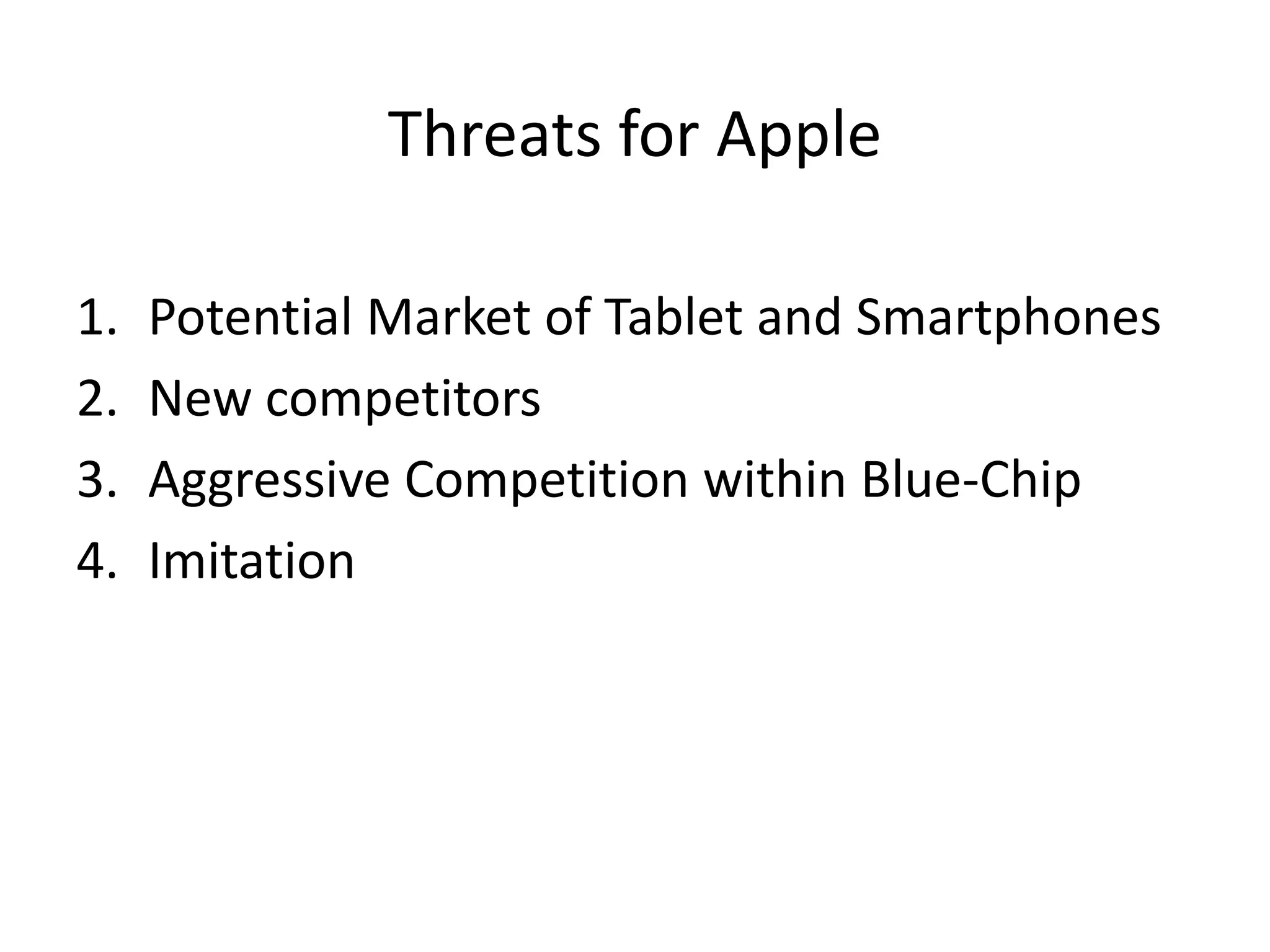 Threats for Apple

1. Potential Market of Tablet and Smartphones
2. New competitors
3. Aggressive Competition within Blue-Chip
4. Imitation